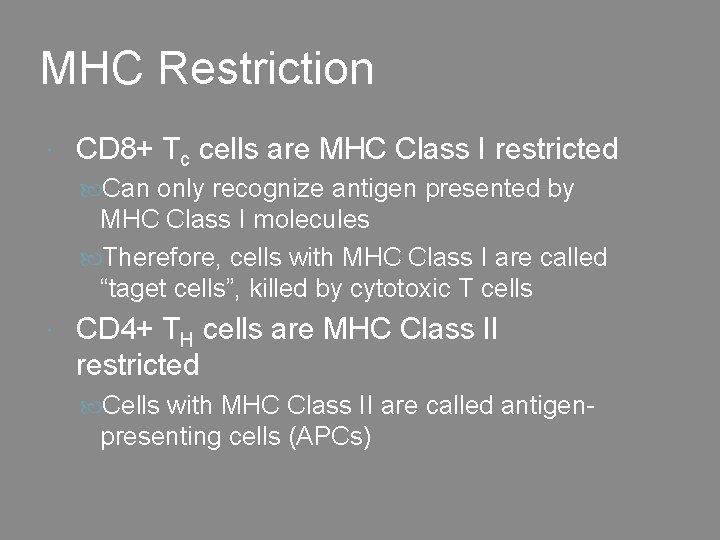 MHC Restriction

CD8+ $T_c$ cells are MHC Class I restricted

Can only recognize antigen presented by MHC Class I molecules

Therefore, cells with MHC Class I are called “taget cells”, killed by cytotoxic T cells

CD4+ $T_H$ cells are MHC Class II restricted

Cells with MHC Class II are called antigen-presenting cells (APCs)